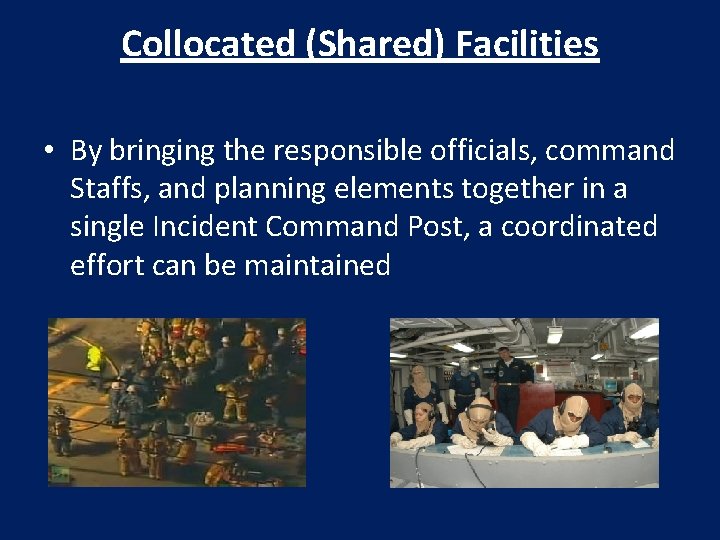 Collocated (Shared) Facilities

• By bringing the responsible officials, command Staffs, and planning elements together in a single Incident Command Post, a coordinated effort can be maintained